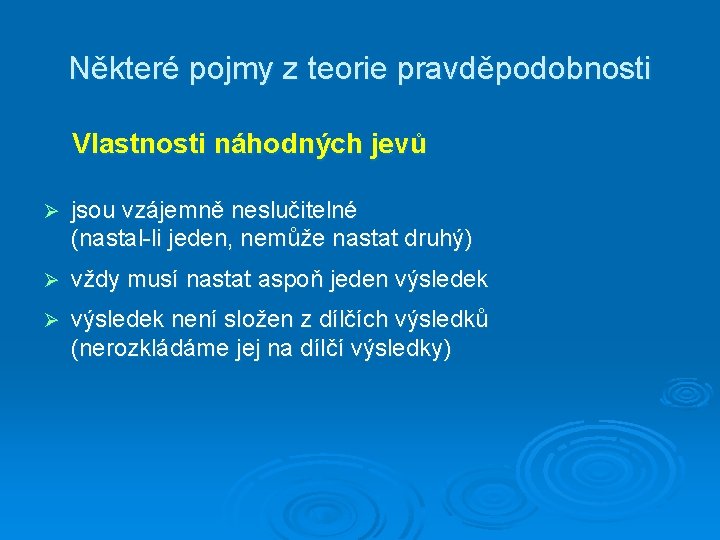 Některé pojmy z teorie pravděpodobnosti

Vlastnosti náhodných jevů

➢ jsou vzájemně neslučitelné (nastal-li jeden, nemůže nastat druhý)

➢ vždy musí nastat aspoň jeden výsledek

➢ výsledek není složen z dílčích výsledků (nerozkládáme jej na dílčí výsledky)